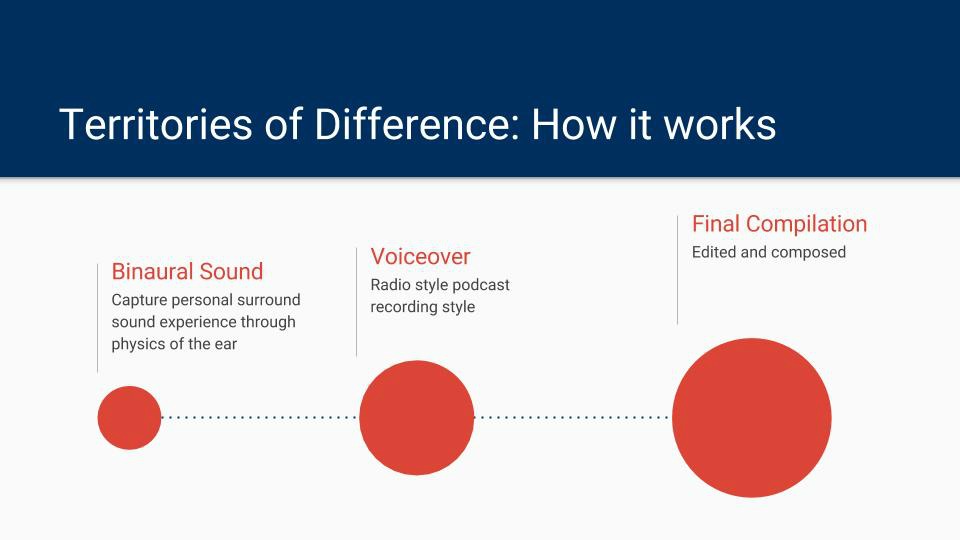 Territories of Difference: How it works

Binaural Sound
Capture personal surround sound experience through physics of the ear

Voiceover
Radio style podcast recording style

Final Compilation
Edited and composed